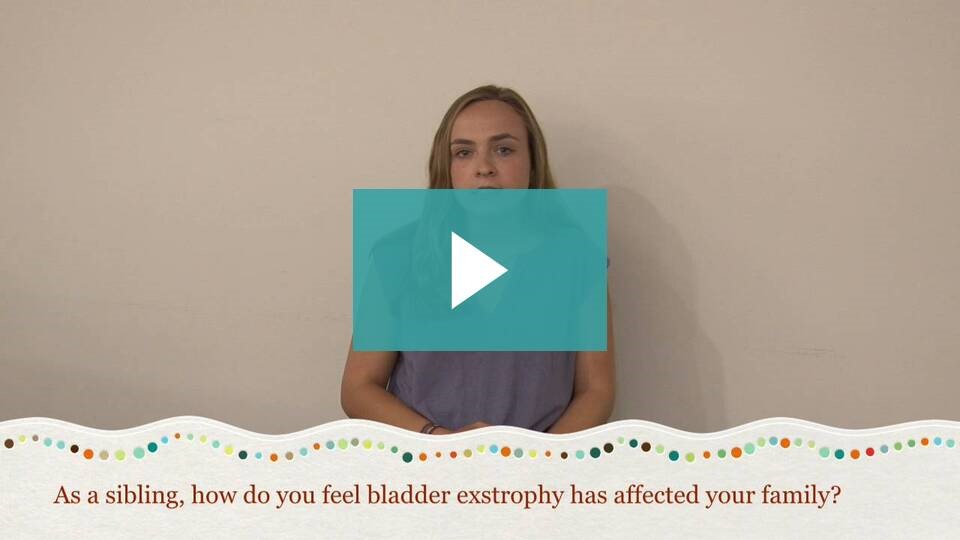 As a sibling, how do you feel bladder exstrophy has affected your family?